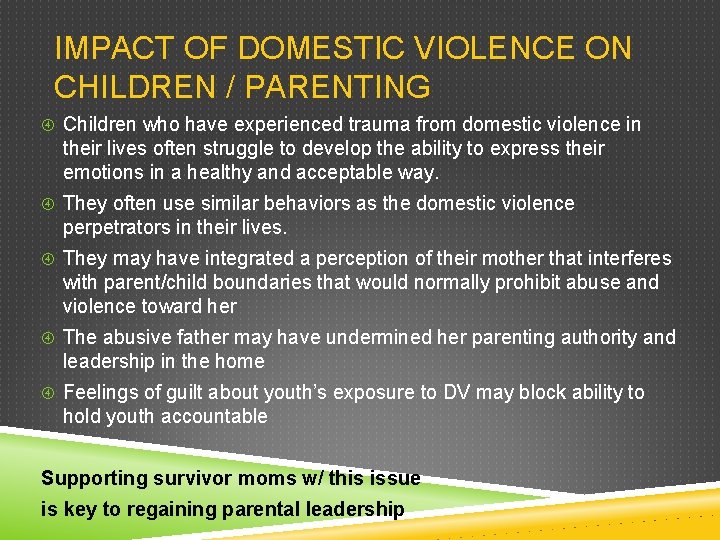 IMPACT OF DOMESTIC VIOLENCE ON CHILDREN / PARENTING

Children who have experienced trauma from domestic violence in their lives often struggle to develop the ability to express their emotions in a healthy and acceptable way.

They often use similar behaviors as the domestic violence perpetrators in their lives.

They may have integrated a perception of their mother that interferes with parent/child boundaries that would normally prohibit abuse and violence toward her

The abusive father may have undermined her parenting authority and leadership in the home

Feelings of guilt about youth's exposure to DV may block ability to hold youth accountable

Supporting survivor moms w/ this issue is key to regaining parental leadership